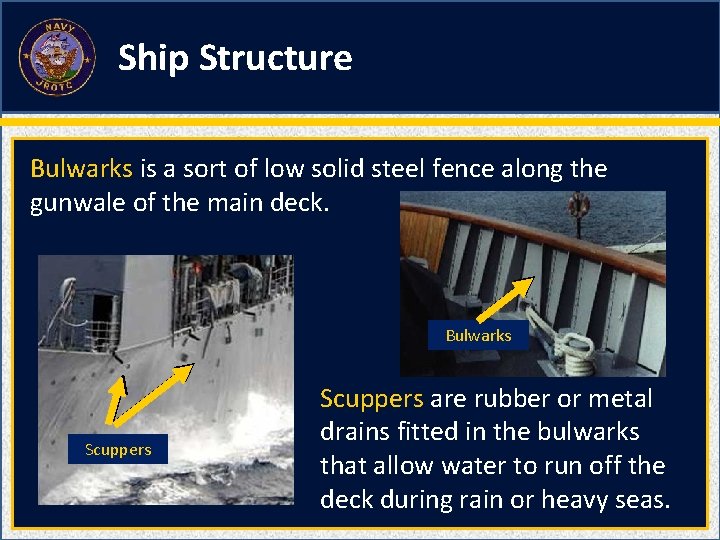 NAVY
JROTC

Ship Structure

Bulwarks is a sort of low solid steel fence along the gunwale of the main deck.

Bulwarks

Scuppers

Scuppers are rubber or metal drains fitted in the bulwarks that allow water to run off the deck during rain or heavy seas.